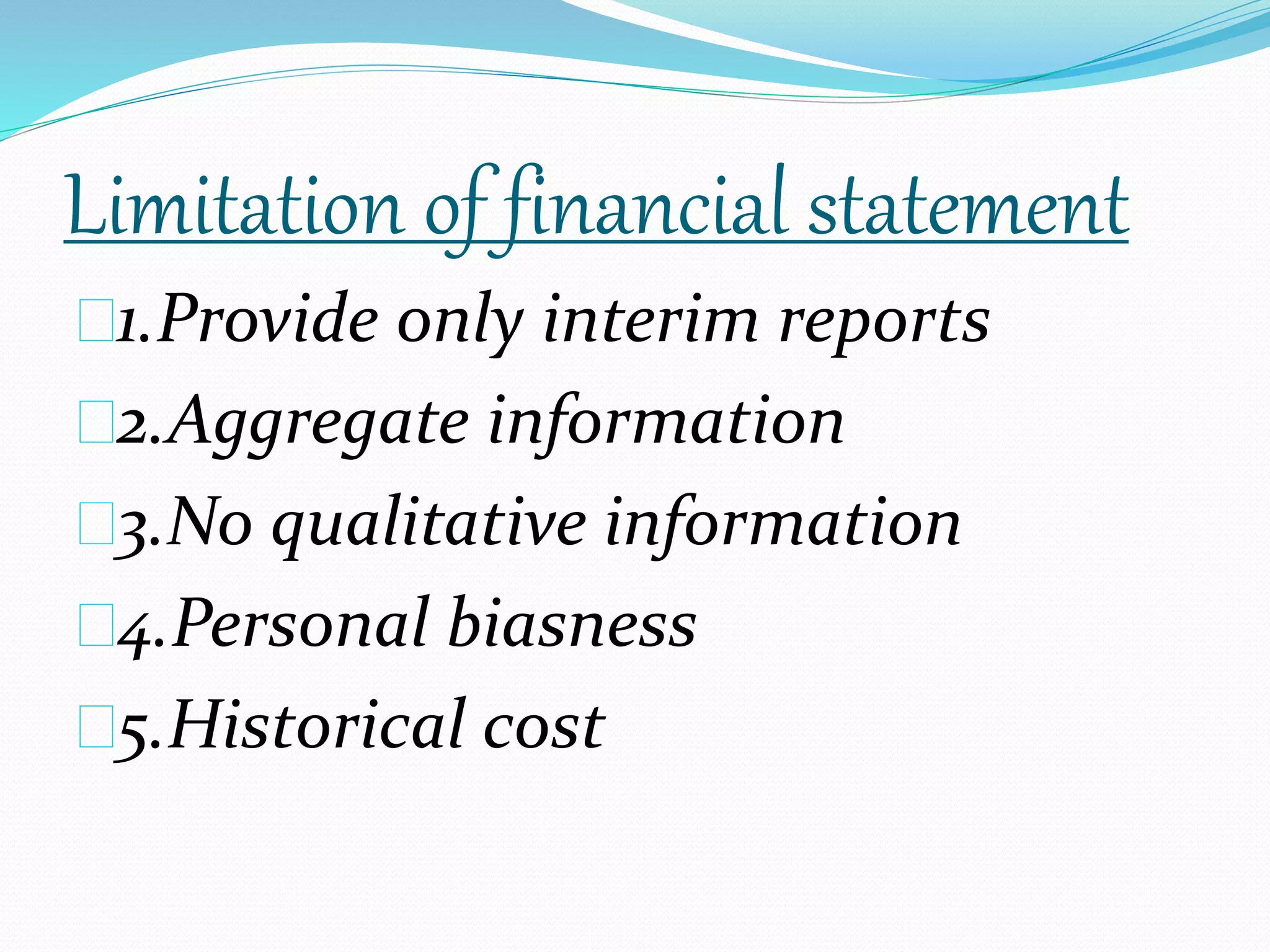 Limitation of financial statement

1.Provide only interim reports

2.Aggregate information

3.No qualitative information

4.Personal biasness

5.Historical cost